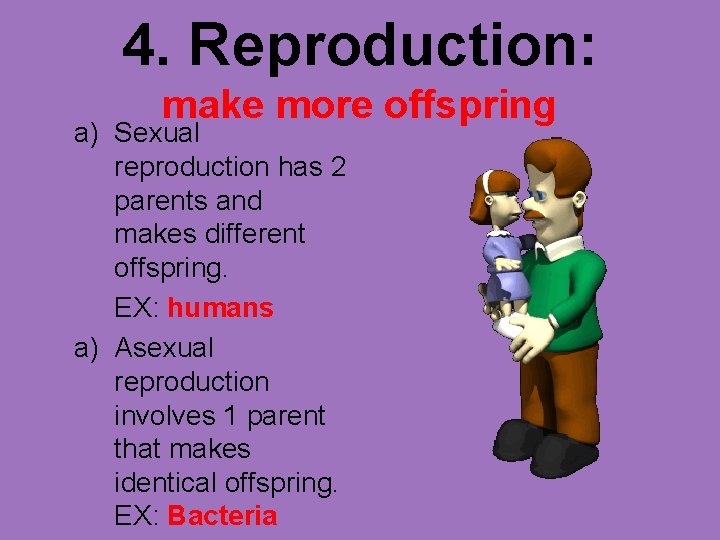 4. Reproduction:
make more offspring

a) Sexual reproduction has 2 parents and makes different offspring.
EX: humans

a) Asexual reproduction involves 1 parent that makes identical offspring.
EX: Bacteria